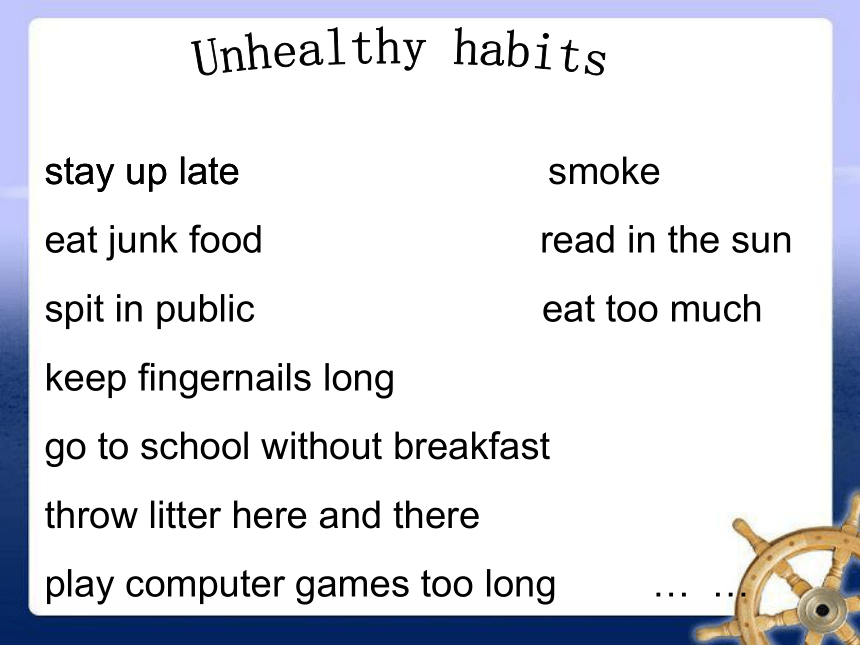 Unhealthy habits

stay up late

eat junk food

spit in public

keep fingernails long

go to school without breakfast

throw litter here and there

play computer games too long

smoke

read in the sun

eat too much

… …